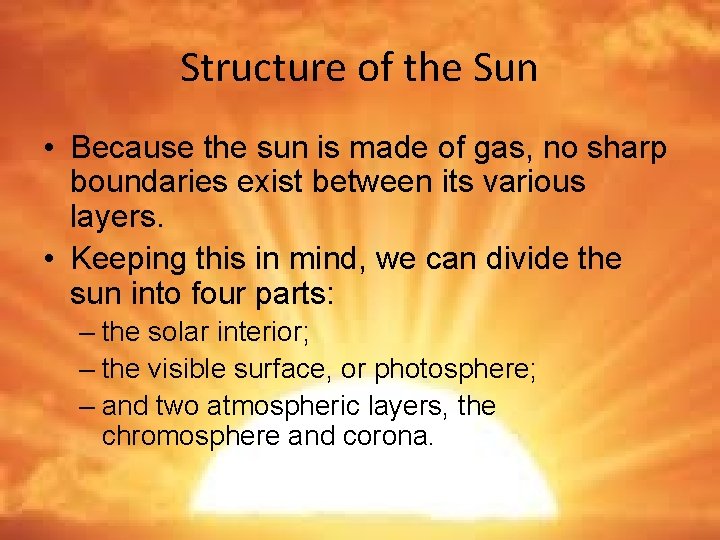 Structure of the Sun

• Because the sun is made of gas, no sharp boundaries exist between its various layers.
• Keeping this in mind, we can divide the sun into four parts:
– the solar interior;
– the visible surface, or photosphere;
– and two atmospheric layers, the chromosphere and corona.